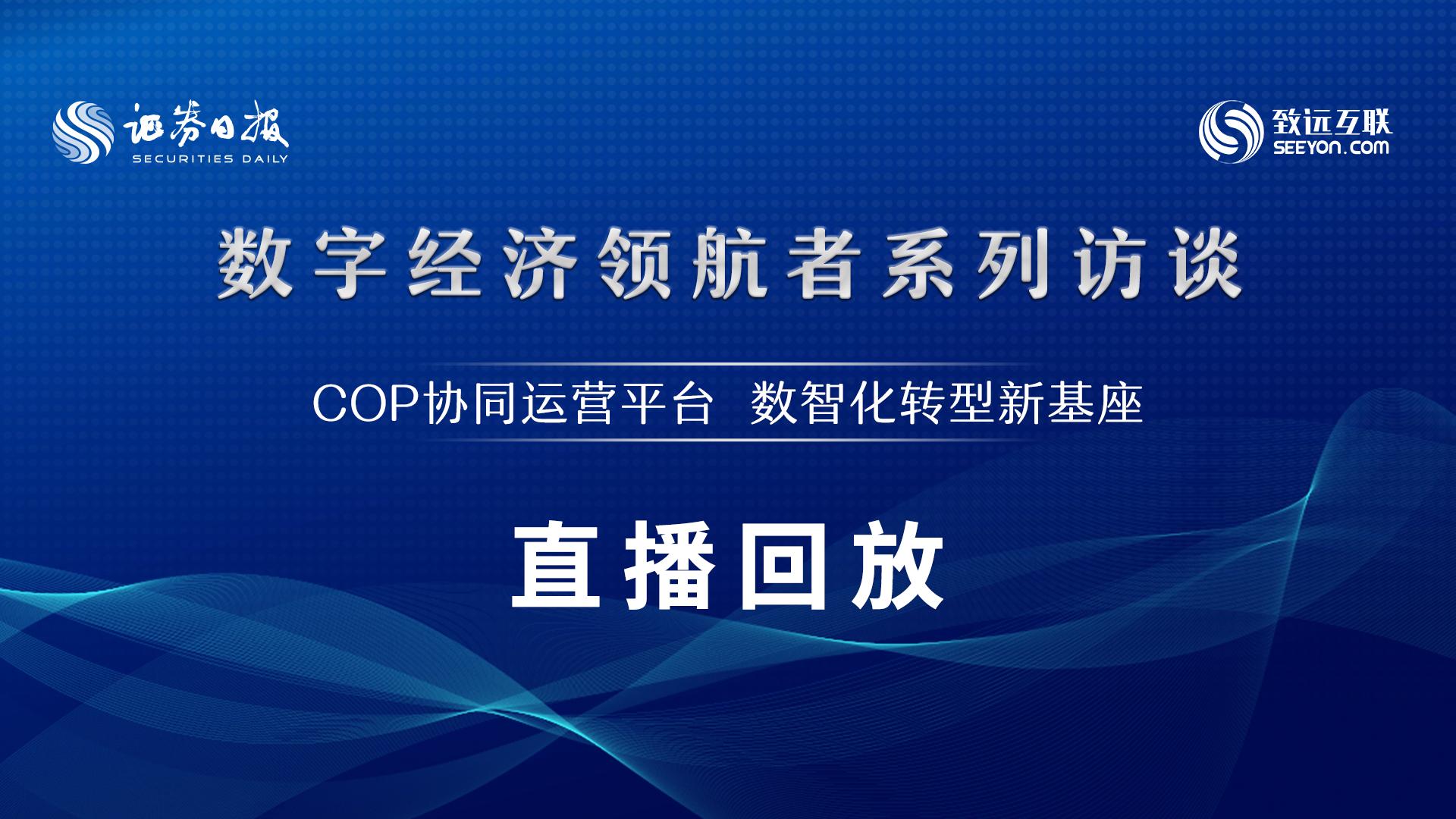 证券日报
SECURITIES DAILY

致远互联
SEEYON.COM

数字经济领航者系列访谈

COP协同运营平台 数智化转型新基座

直播回放